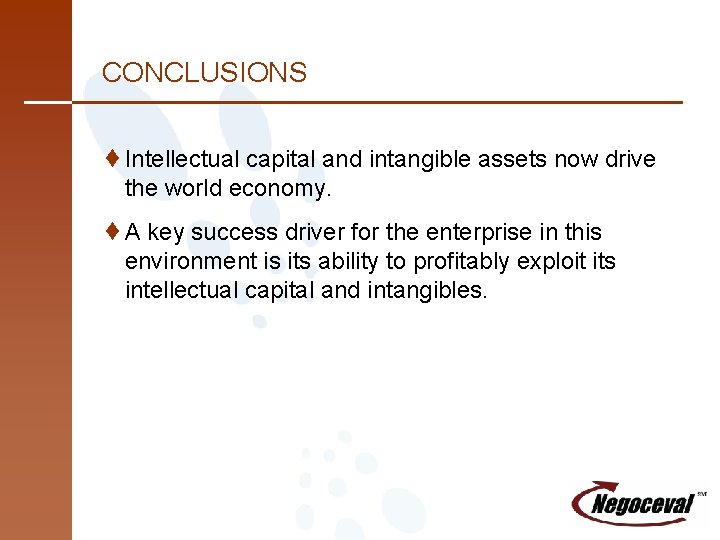 CONCLUSIONS

♦ Intellectual capital and intangible assets now drive the world economy.

♦ A key success driver for the enterprise in this environment is its ability to profitably exploit its intellectual capital and intangibles.

Negoceval SM